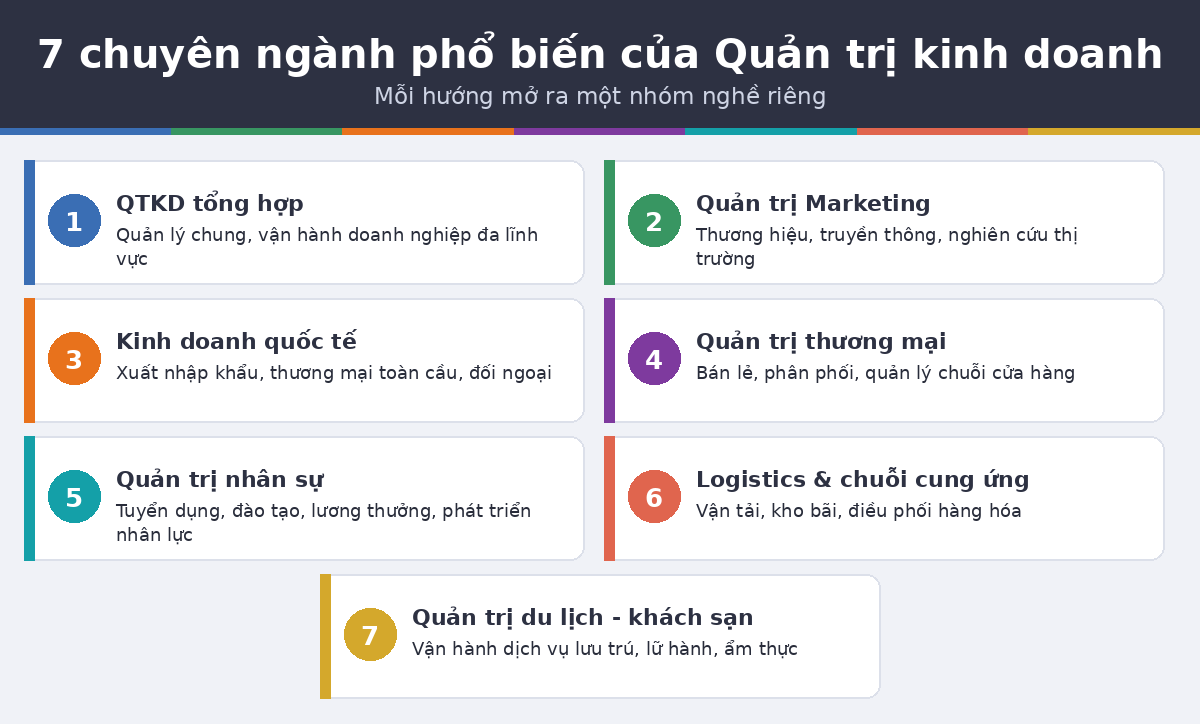 7 chuyên ngành phổ biến của Quản trị kinh doanh
Mỗi hướng mở ra một nhóm nghề riêng

1
QTKD tổng hợp
Quản lý chung, vận hành doanh nghiệp đa lĩnh vực

2
Quản trị Marketing
Thương hiệu, truyền thông, nghiên cứu thị trường

3
Kinh doanh quốc tế
Xuất nhập khẩu, thương mại toàn cầu, đối ngoại

4
Quản trị thương mại
Bán lẻ, phân phối, quản lý chuỗi cửa hàng

5
Quản trị nhân sự
Tuyển dụng, đào tạo, lương thưởng, phát triển nhân lực

6
Logistics & chuỗi cung ứng
Vận tải, kho bãi, điều phối hàng hóa

7
Quản trị du lịch - khách sạn
Vận hành dịch vụ lưu trú, lữ hành, ẩm thực